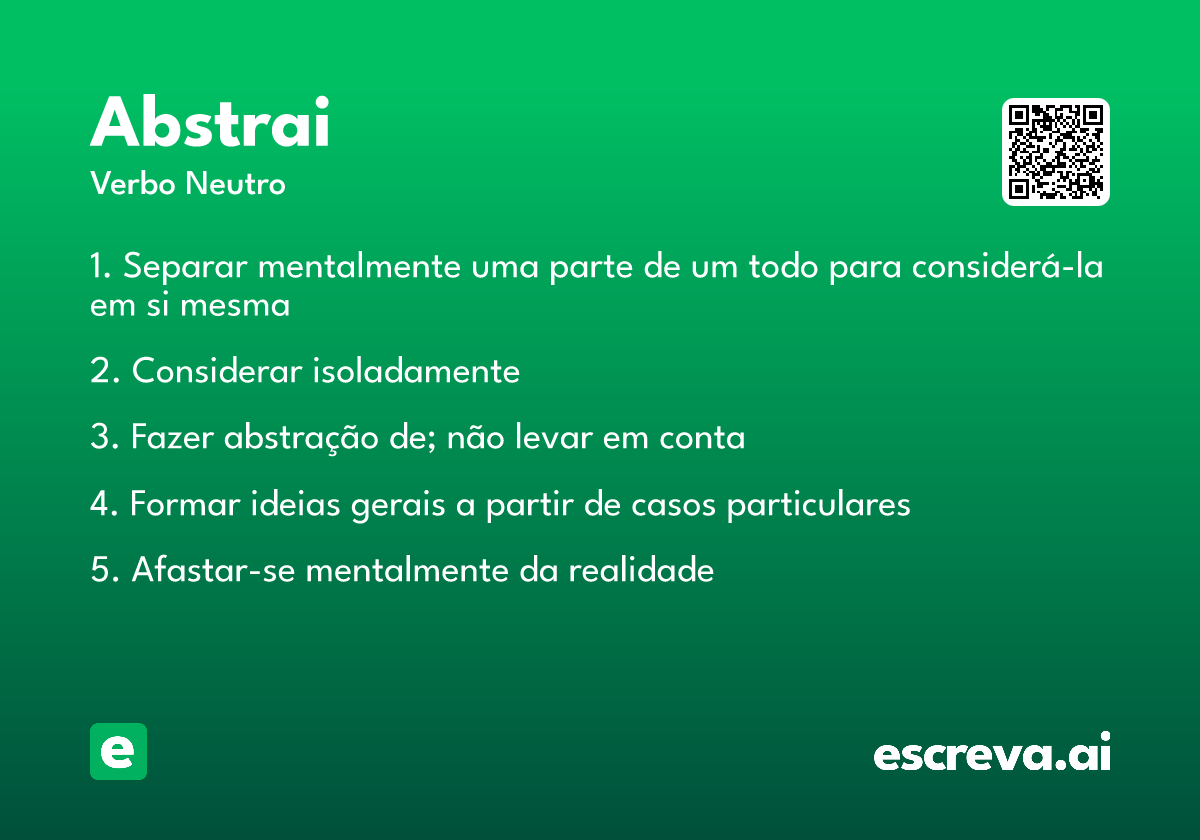 Abstrai
Verbo Neutro

1. Separar mentalmente uma parte de um todo para considerá-la em si mesma

2. Considerar isoladamente

3. Fazer abstração de; não levar em conta

4. Formar ideias gerais a partir de casos particulares

5. Afastar-se mentalmente da realidade

e

escreva.ai